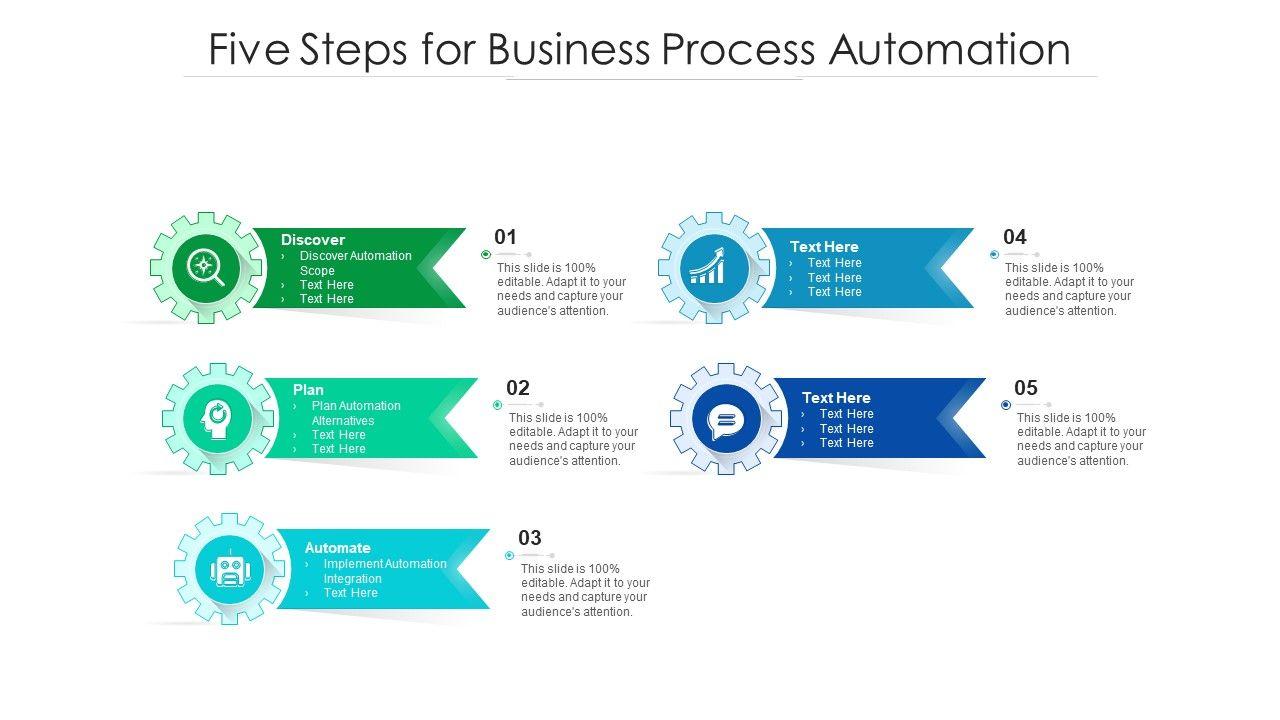 Five Steps for Business Process Automation

Discover
› Discover Automation Scope
› Text Here
› Text Here

01
This slide is 100% editable. Adapt it to your needs and capture your audience's attention.

Plan
› Plan Automation Alternatives
› Text Here
› Text Here

02
This slide is 100% editable. Adapt it to your needs and capture your audience's attention.

Automate
› Implement Automation Integration
› Text Here

03
This slide is 100% editable. Adapt it to your needs and capture your audience's attention.

Text Here
› Text Here
› Text Here
› Text Here

04
This slide is 100% editable. Adapt it to your needs and capture your audience's attention.

Text Here
› Text Here
› Text Here
› Text Here

05
This slide is 100% editable. Adapt it to your needs and capture your audience's attention.